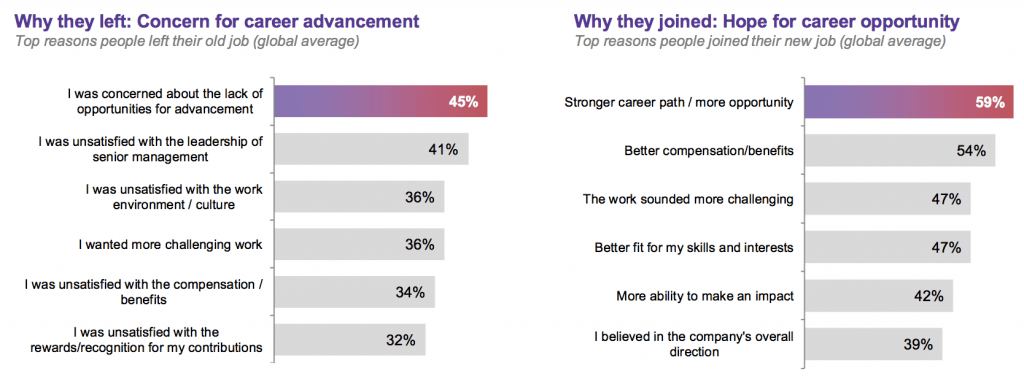 Why they left: Concern for career advancement
Top reasons people left their old job (global average)

I was concerned about the lack of opportunities for advancement 45%
I was unsatisfied with the leadership of senior management 41%
I was unsatisfied with the work environment / culture 36%
I wanted more challenging work 36%
I was unsatisfied with the compensation / benefits 34%
I was unsatisfied with the rewards/recognition for my contributions 32%

Why they joined: Hope for career opportunity
Top reasons people joined their new job (global average)

Stronger career path / more opportunity 59%
Better compensation/benefits 54%
The work sounded more challenging 47%
Better fit for my skills and interests 47%
More ability to make an impact 42%
I believed in the company's overall direction 39%